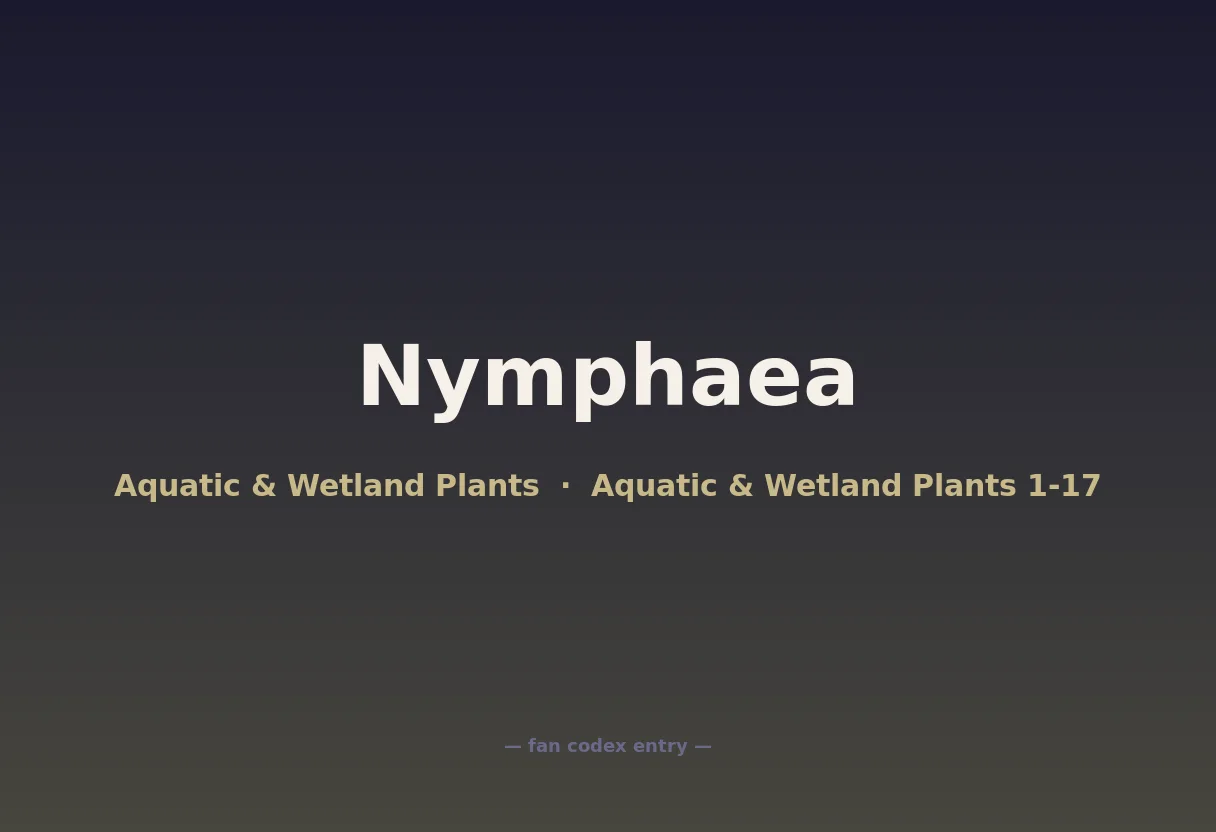 Nymphaea

Aquatic & Wetland Plants · Aquatic & Wetland Plants 1-17

— fan codex entry —